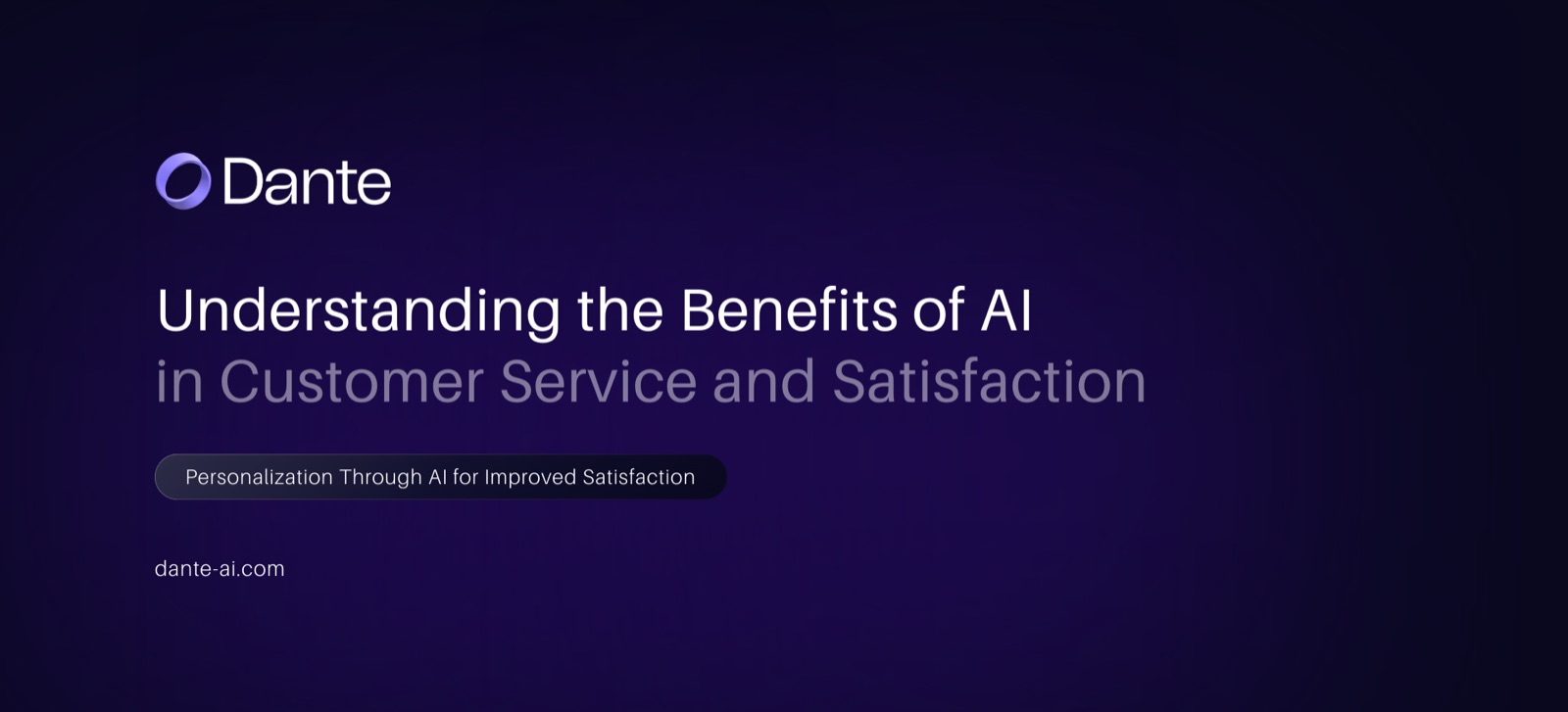 Dante

Understanding the Benefits of AI in Customer Service and Satisfaction

Personalization Through AI for Improved Satisfaction

dante-ai.com